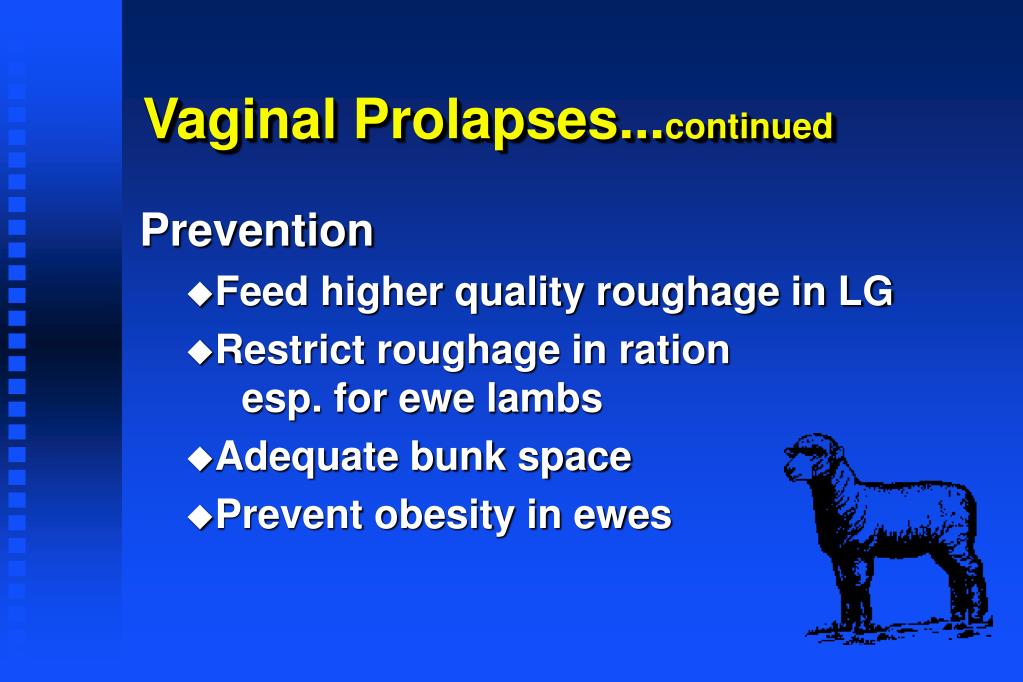 Vaginal Prolapses...continued

Prevention

◆Feed higher quality roughage in LG
◆Restrict roughage in ration esp. for ewe lambs
◆Adequate bunk space
◆Prevent obesity in ewes